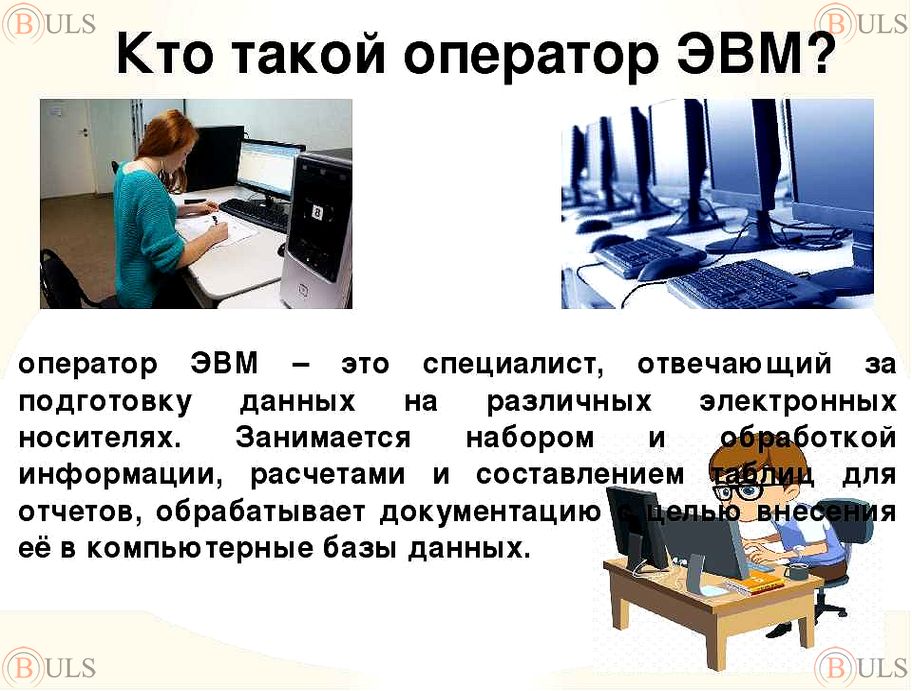 BULS BULS

Кто такой оператор ЭВМ?

оператор ЭВМ – это специалист, отвечающий за подготовку данных на различных электронных носителях. Занимается набором и обработкой информации, расчетами и составлением таблиц для отчетов, обрабатывает документацию с целью внесения её в компьютерные базы данных.

BULS BULS